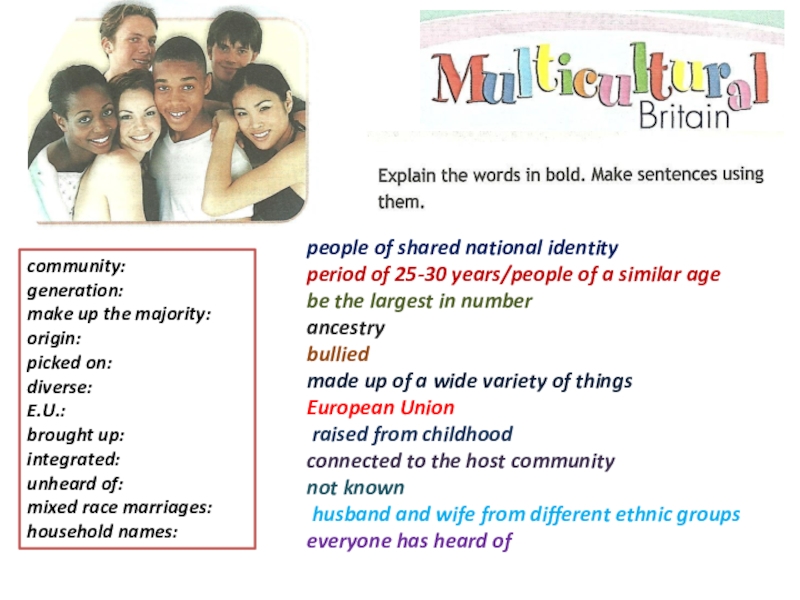 Multicultural Britain

Explain the words in bold. Make sentences using them.

community:
generation:
make up the majority:
origin:
picked on:
diverse:
E.U.:
brought up:
integrated:
unheard of:
mixed race marriages:
household names:

people of shared national identity
period of 25-30 years/people of a similar age
be the largest in number
ancestry
bullied
made up of a wide variety of things
European Union
raised from childhood
connected to the host community
not known
husband and wife from different ethnic groups
everyone has heard of